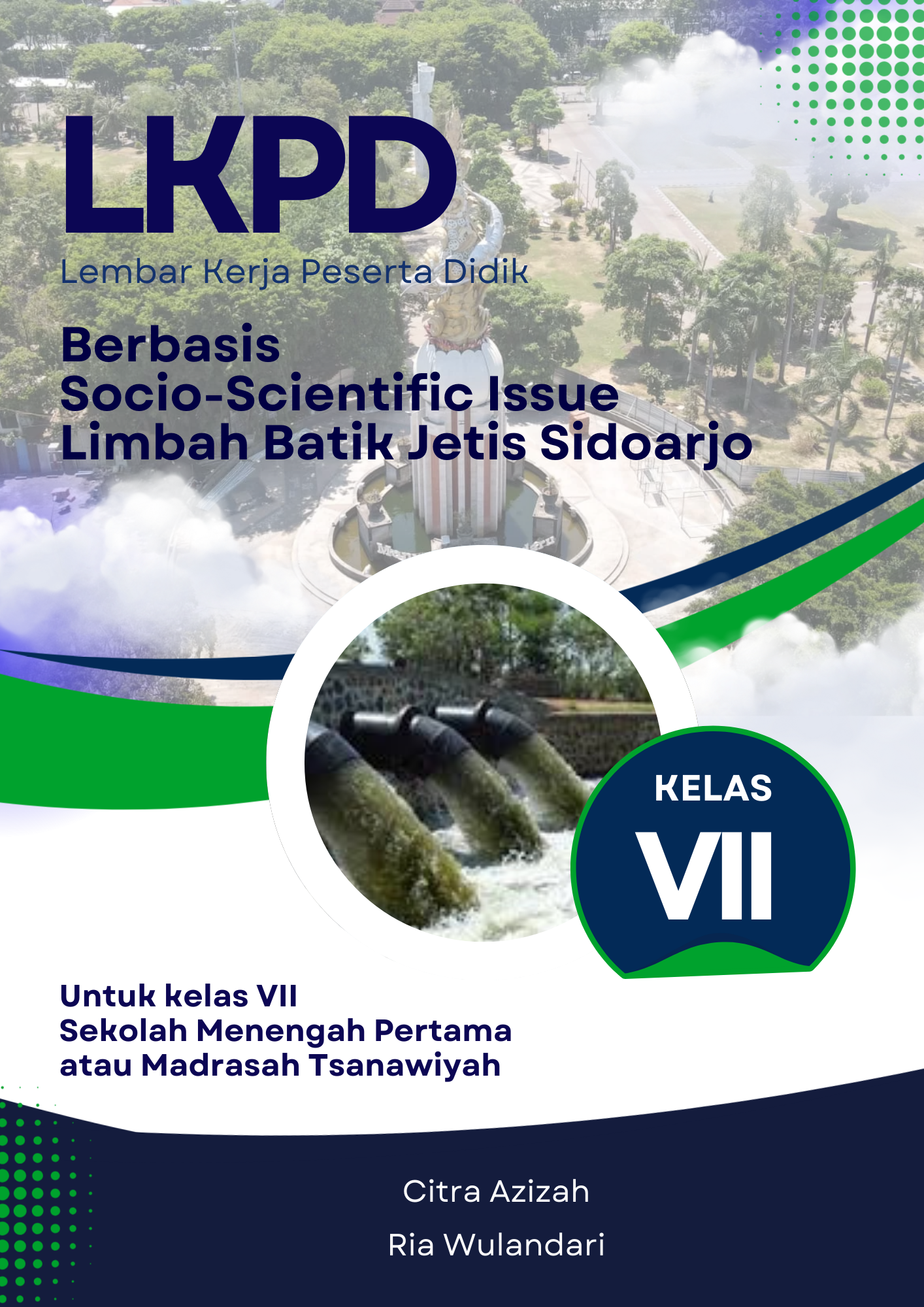 LKPD
Lembar Kerja Peserta Didik

Berbasis
Socio-Scientific Issue
Limbah Batik Jetis Sidoarjo

KELAS
VII

Untuk kelas VII
Sekolah Menengah Pertama
atau Madrasah Tsanawiyah

Citra Azizah
Ria Wulandari